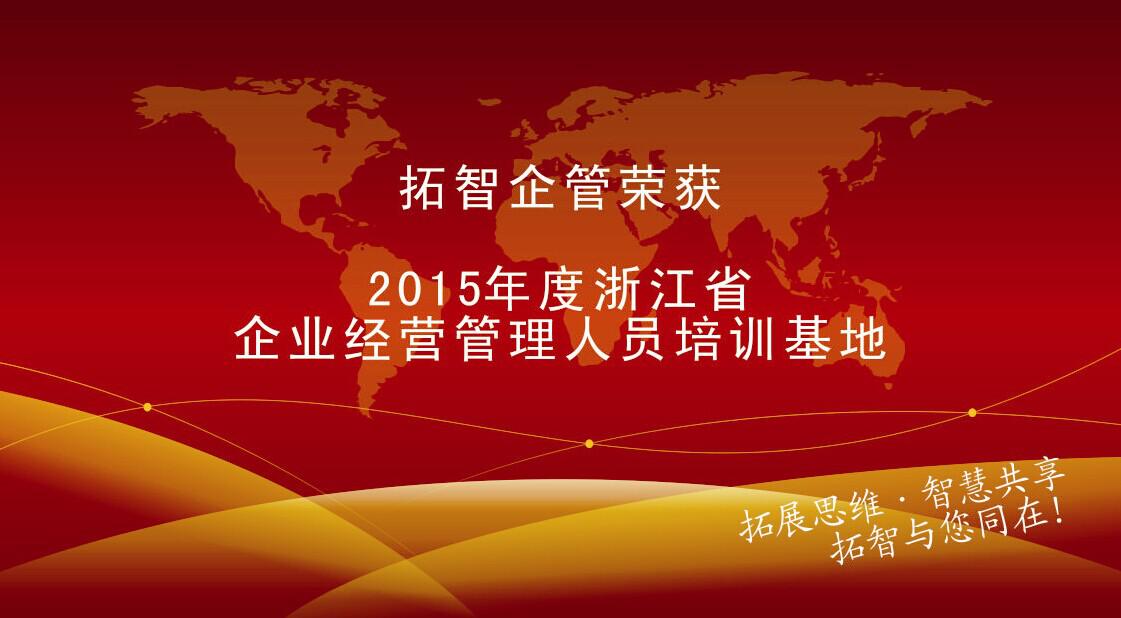 拓智企管荣获

2015年度浙江省
企业经营管理人员培训基地

拓展思维·智慧共享
拓智与您同在!